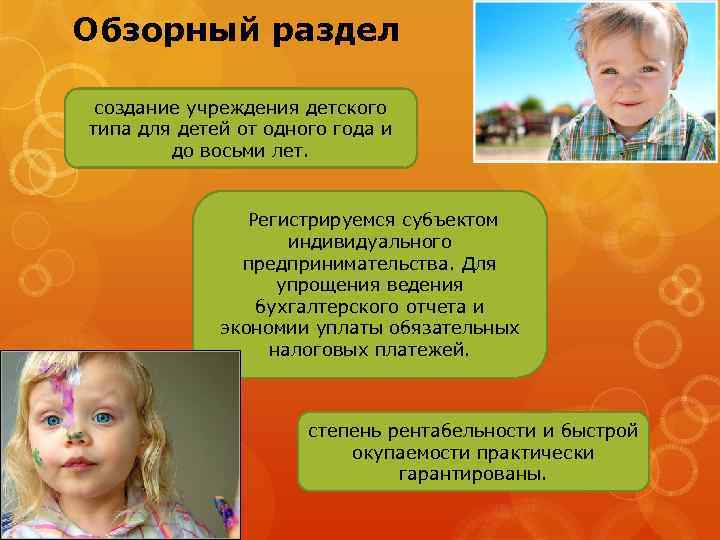 Обзорный раздел

создание учреждения детского типа для детей от одного года и до восьми лет.

Регистрируемся субъектом индивидуального предпринимательства. Для упрощения ведения бухгалтерского отчета и экономии уплаты обязательных налоговых платежей.

степень рентабельности и быстрой окупаемости практически гарантированы.